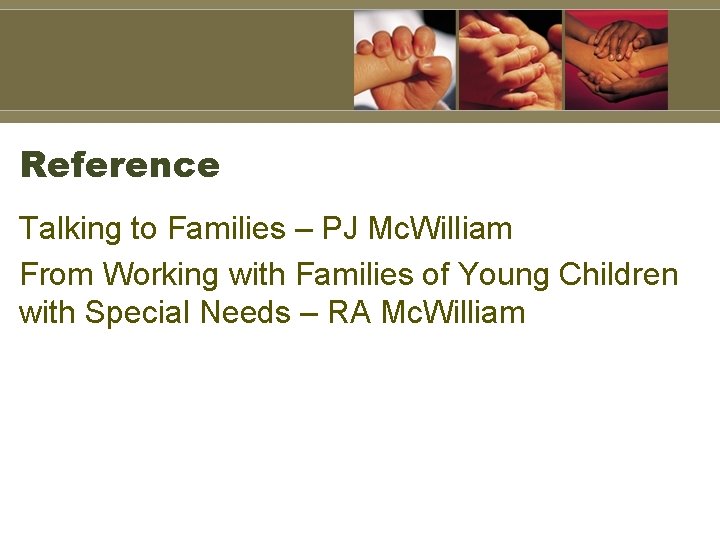 Reference

Talking to Families – PJ McWilliam

From Working with Families of Young Children with Special Needs – RA McWilliam